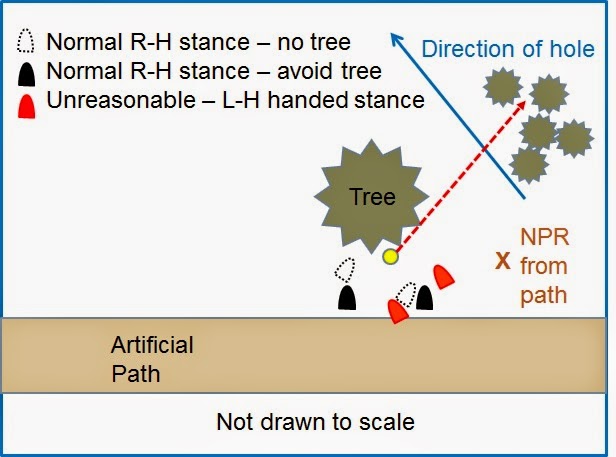 Normal R-H stance – no tree
Normal R-H stance – avoid tree
Unreasonable – L-H handed stance

Direction of hole

Tree

X NPR from path

Artificial Path

Not drawn to scale